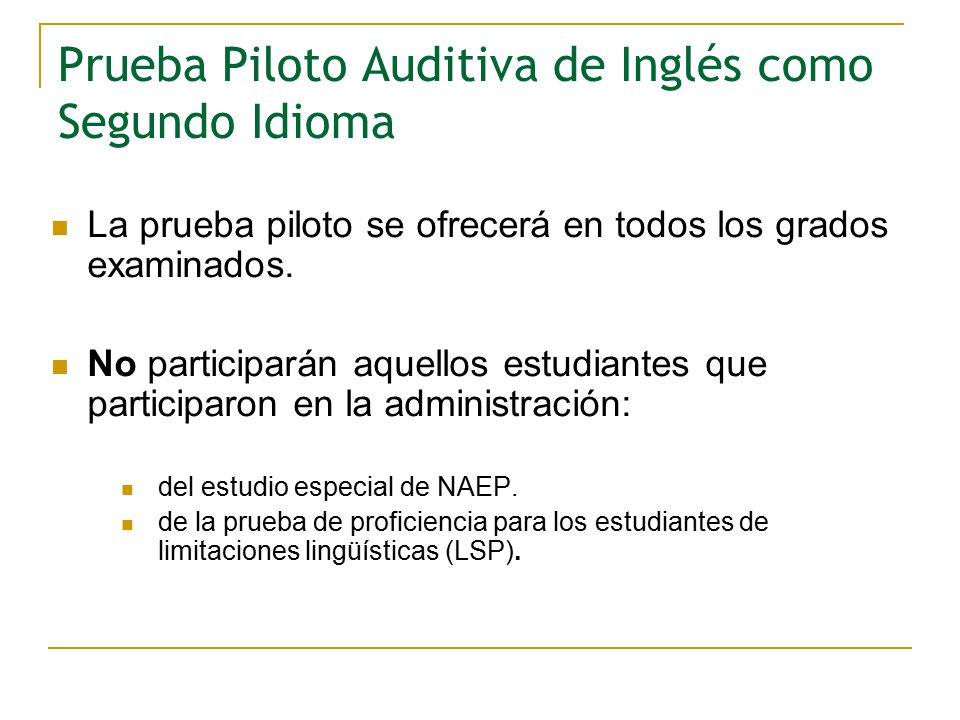 Prueba Piloto Auditiva de Inglés como Segundo Idioma

La prueba piloto se ofrecerá en todos los grados examinados.

No participarán aquellos estudiantes que participaron en la administración:

del estudio especial de NAEP.

de la prueba de proficiencia para los estudiantes de limitaciones lingüísticas (LSP).